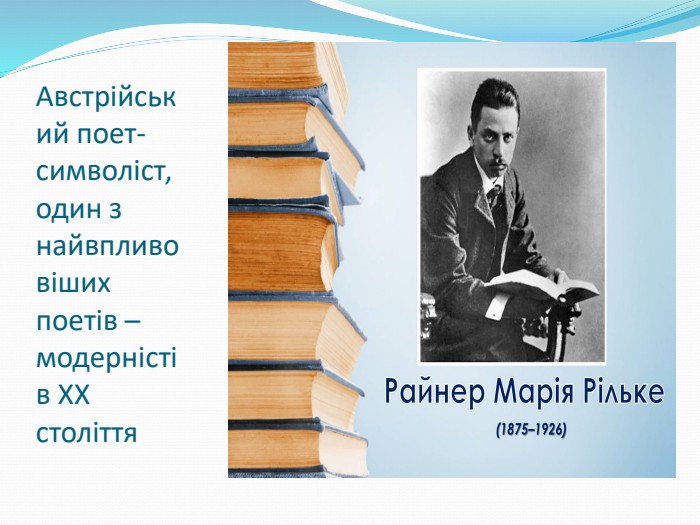 Австрійський поет-символіст, один з найвпливовіших поетів – модерністі в XX століття

Райнер Марія Рільке

(1875–1926)